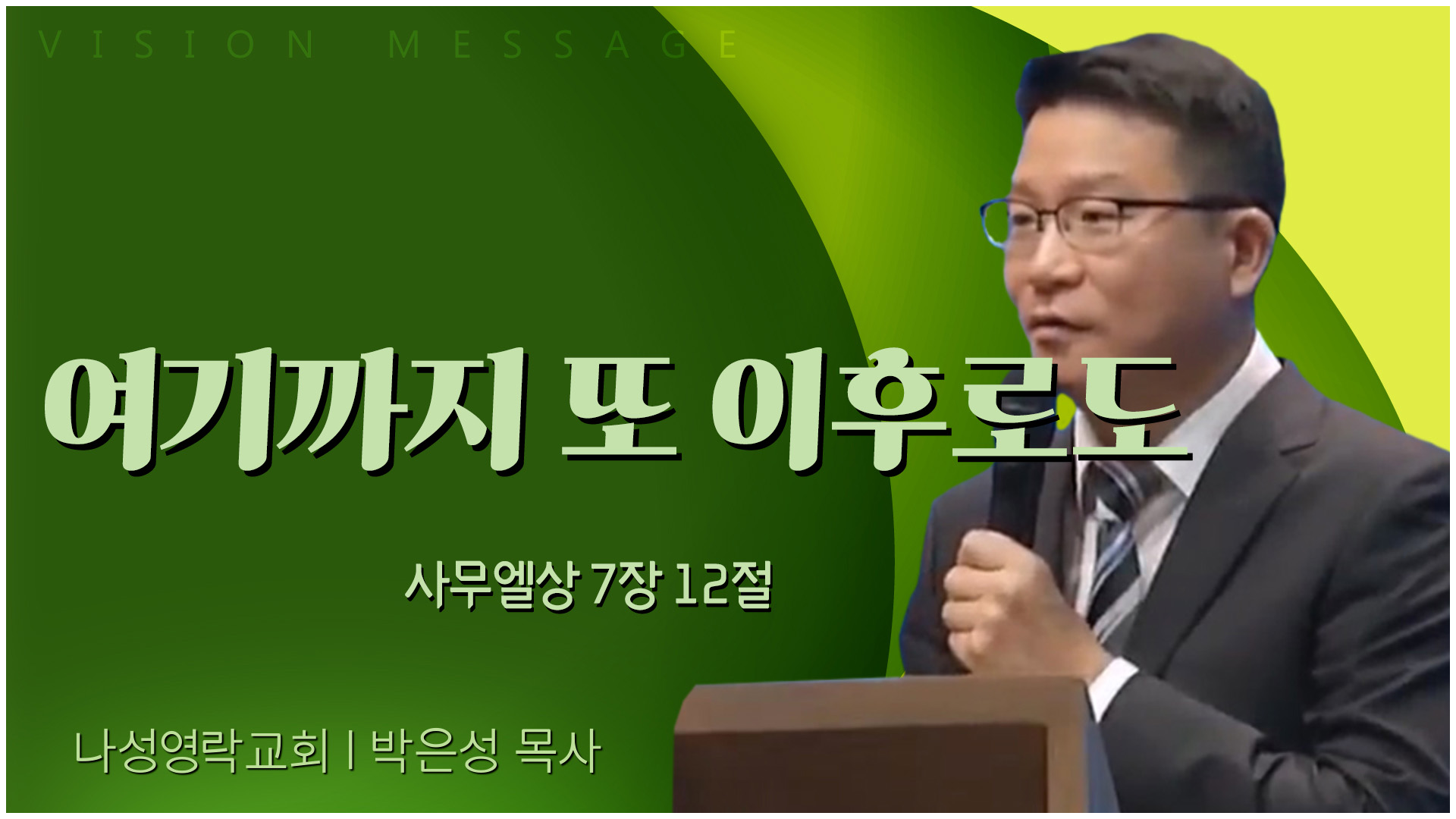 VISION MESSAGE

여기까지 또 이후로도

사무엘상 7장 12절

나성영락교회 | 박은성 목사